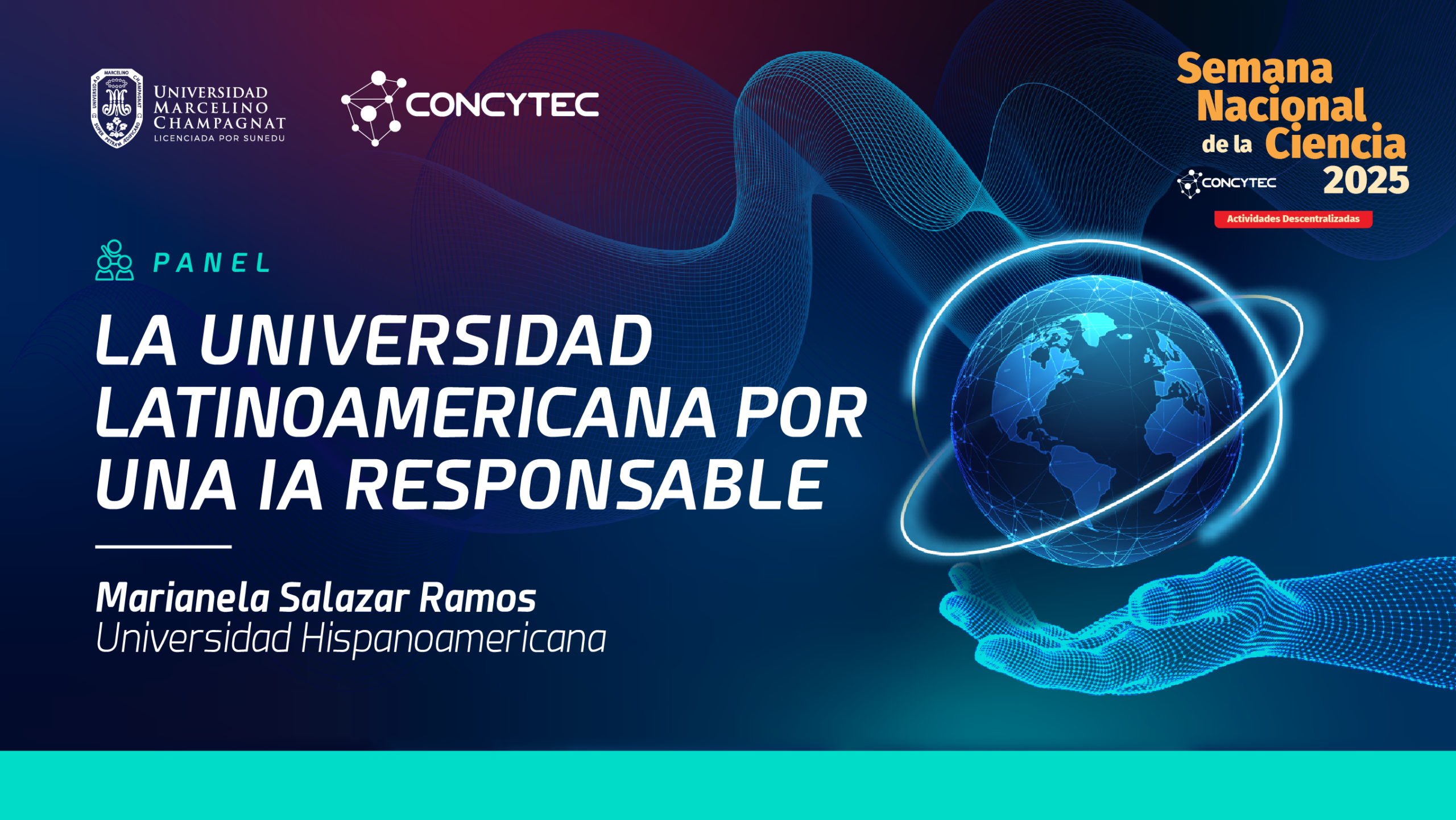 UNIVERSIDAD MARCELINO CHAMPAGNAT
LICENCIADA POR SUNEDU

CONCYTEC

Semana Nacional de la Ciencia 2025
CONCYTEC
Actividades Descentralizadas

PANEL

LA UNIVERSIDAD LATINOAMERICANA POR UNA IA RESPONSABLE

Marianela Salazar Ramos
Universidad Hispanoamericana